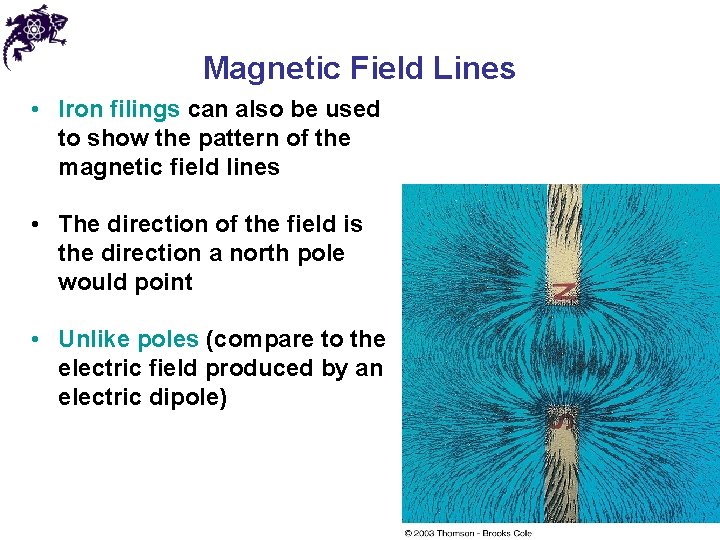 Magnetic Field Lines

• Iron filings can also be used to show the pattern of the magnetic field lines

• The direction of the field is the direction a north pole would point

• Unlike poles (compare to the electric field produced by an electric dipole)

N

S

© 2003 Thomson - Brooks Cole